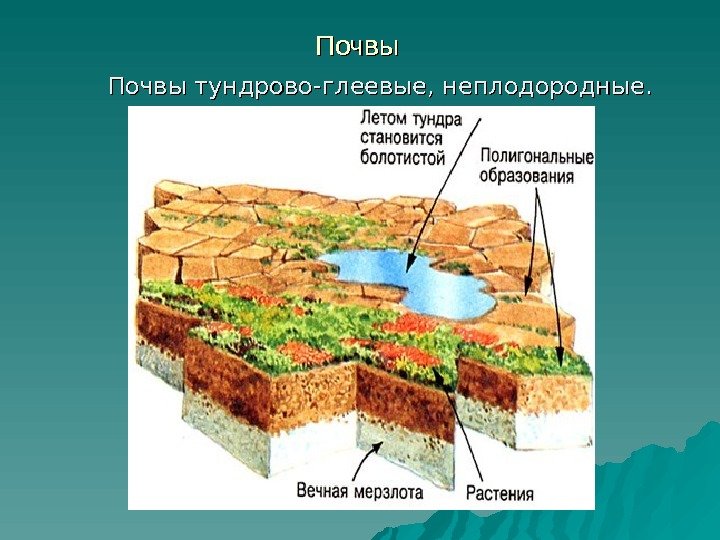 Почвы

Почвы тундрово-глеевые, неплодородные.

Летом тундра становится болотистой

Полигональные образования

Вечная мерзлота

Растения